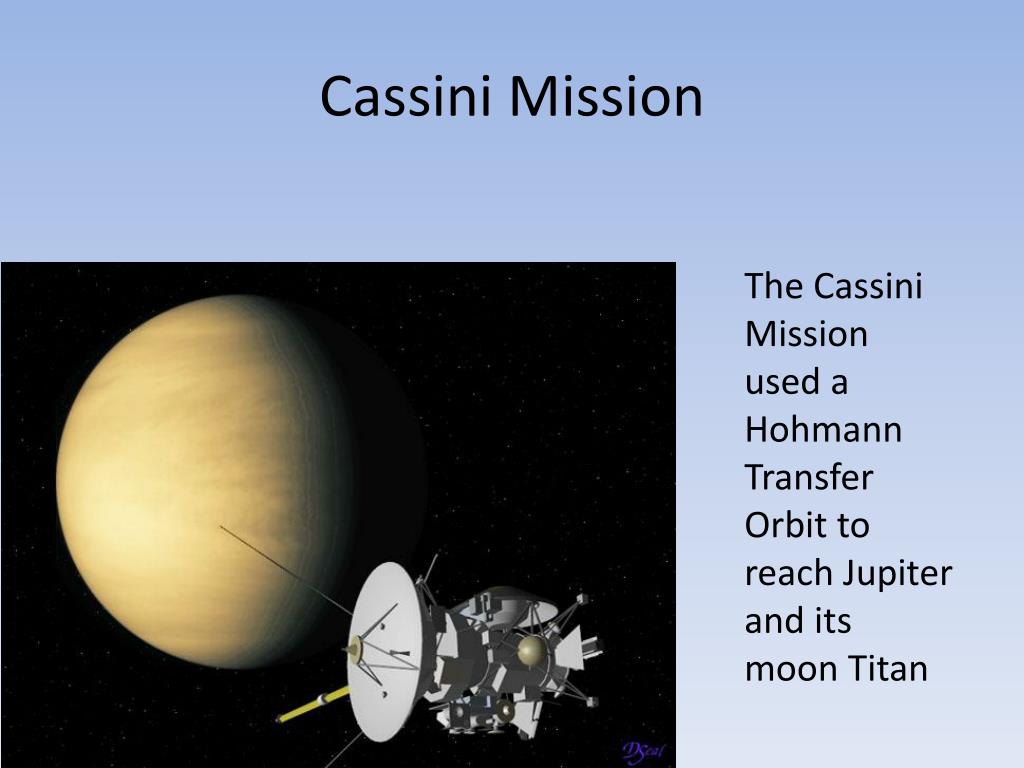 Cassini Mission

The Cassini Mission used a Hohmann Transfer Orbit to reach Jupiter and its moon Titan

DSeal